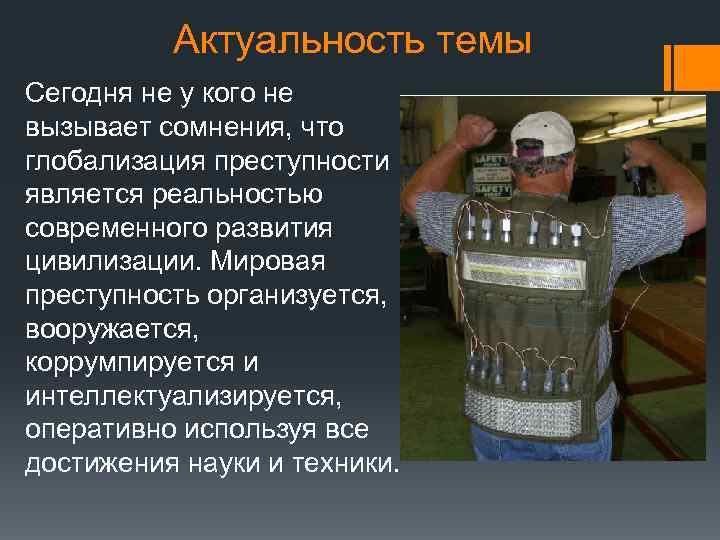 Актуальность темы

Сегодня не у кого не вызывает сомнения, что глобализация преступности является реальностью современного развития цивилизации. Мировая преступность организуется, вооружается, коррумпируется и интеллектуализируется, оперативно используя все достижения науки и техники.

SAFETY

SAFETY